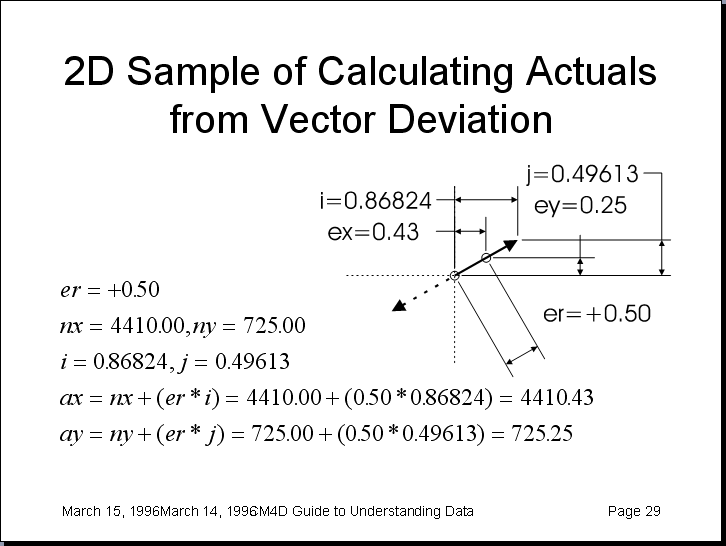 2D Sample of Calculating Actuals from Vector Deviation

j=0.49613
i=0.86824
ey=0.25
ex=0.43
er=+0.50

$er = +0.50$

$nx = 4410.00, ny = 725.00$

$i = 0.86824, j = 0.49613$

$ax = nx + (er * i) = 4410.00 + (0.50 * 0.86824) = 4410.43$

$ay = ny + (er * j) = 725.00 + (0.50 * 0.49613) = 725.25$

March 15, 1996March 14, 1996M4D Guide to Understanding Data

Page 29